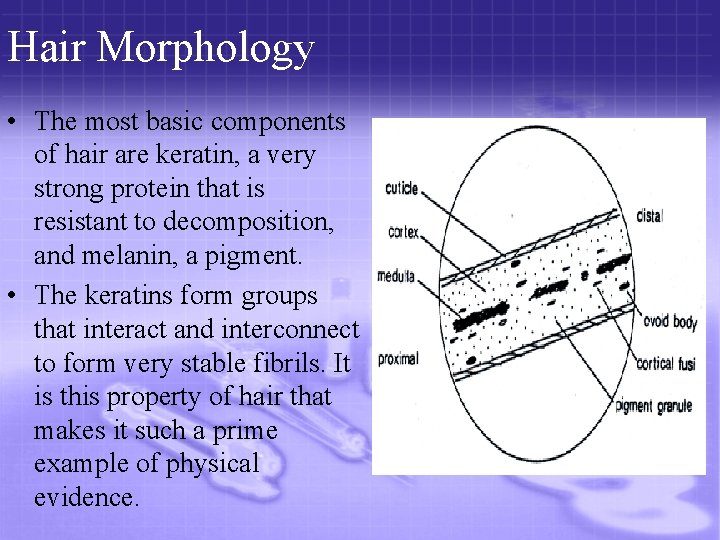 Hair Morphology

• The most basic components of hair are keratin, a very strong protein that is resistant to decomposition, and melanin, a pigment.

• The keratins form groups that interact and interconnect to form very stable fibrils. It is this property of hair that makes it such a prime example of physical evidence.

cuticle
cortex
medulla
proximal
distal
ovoid body
cortical fusi
pigment granule